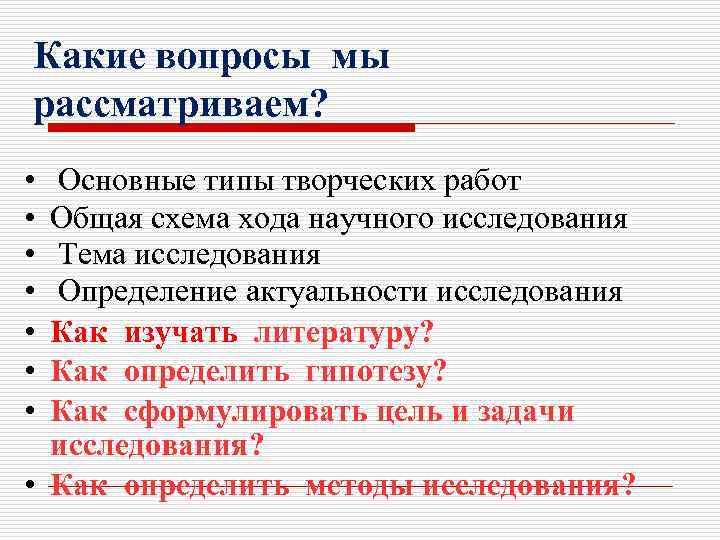 Какие вопросы мы рассматриваем?

• Основные типы творческих работ
• Общая схема хода научного исследования
• Тема исследования
• Определение актуальности исследования
• Как изучать литературу?
• Как определить гипотезу?
• Как сформулировать цель и задачи исследования?
• Как определить методы исследования?